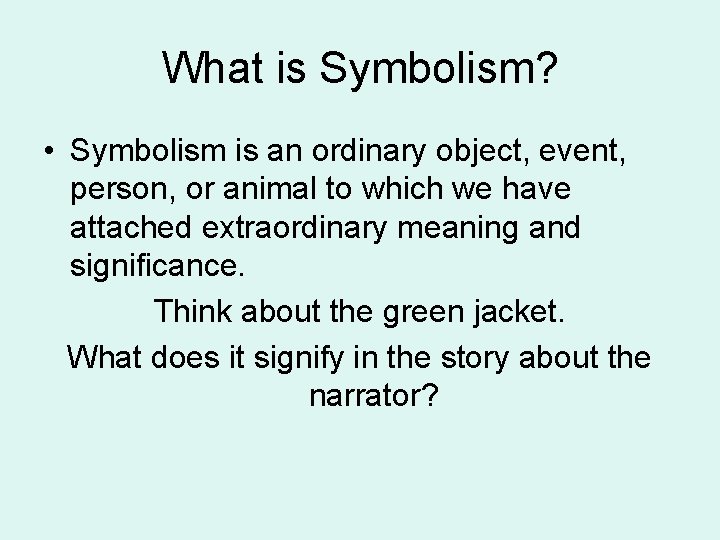 What is Symbolism?

• Symbolism is an ordinary object, event, person, or animal to which we have attached extraordinary meaning and significance.

Think about the green jacket.

What does it signify in the story about the narrator?